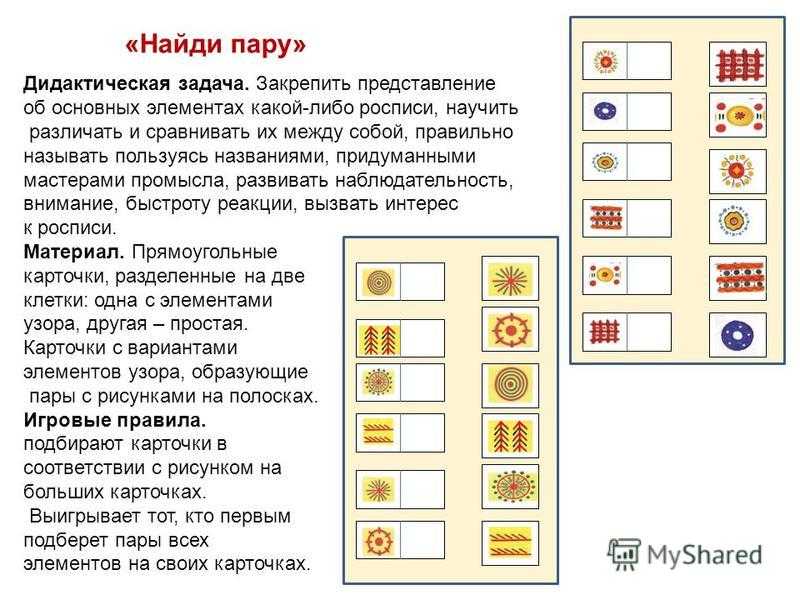 «Найди пару»

Дидактическая задача. Закрепить представление об основных элементах какой-либо росписи, научить различать и сравнивать их между собой, правильно называть пользуясь названиями, придуманными мастерами промысла, развивать наблюдательность, внимание, быстроту реакции, вызвать интерес к росписи.

Материал. Прямоугольные карточки, разделенные на две клетки: одна с элементами узора, другая – простая. Карточки с вариантами элементов узора, образующие пары с рисунками на полосках.

Игровые правила. подбирают карточки в соответствии с рисунком на больших карточках.

Выигрывает тот, кто первым подберет пары всех элементов на своих карточках.

MyShared